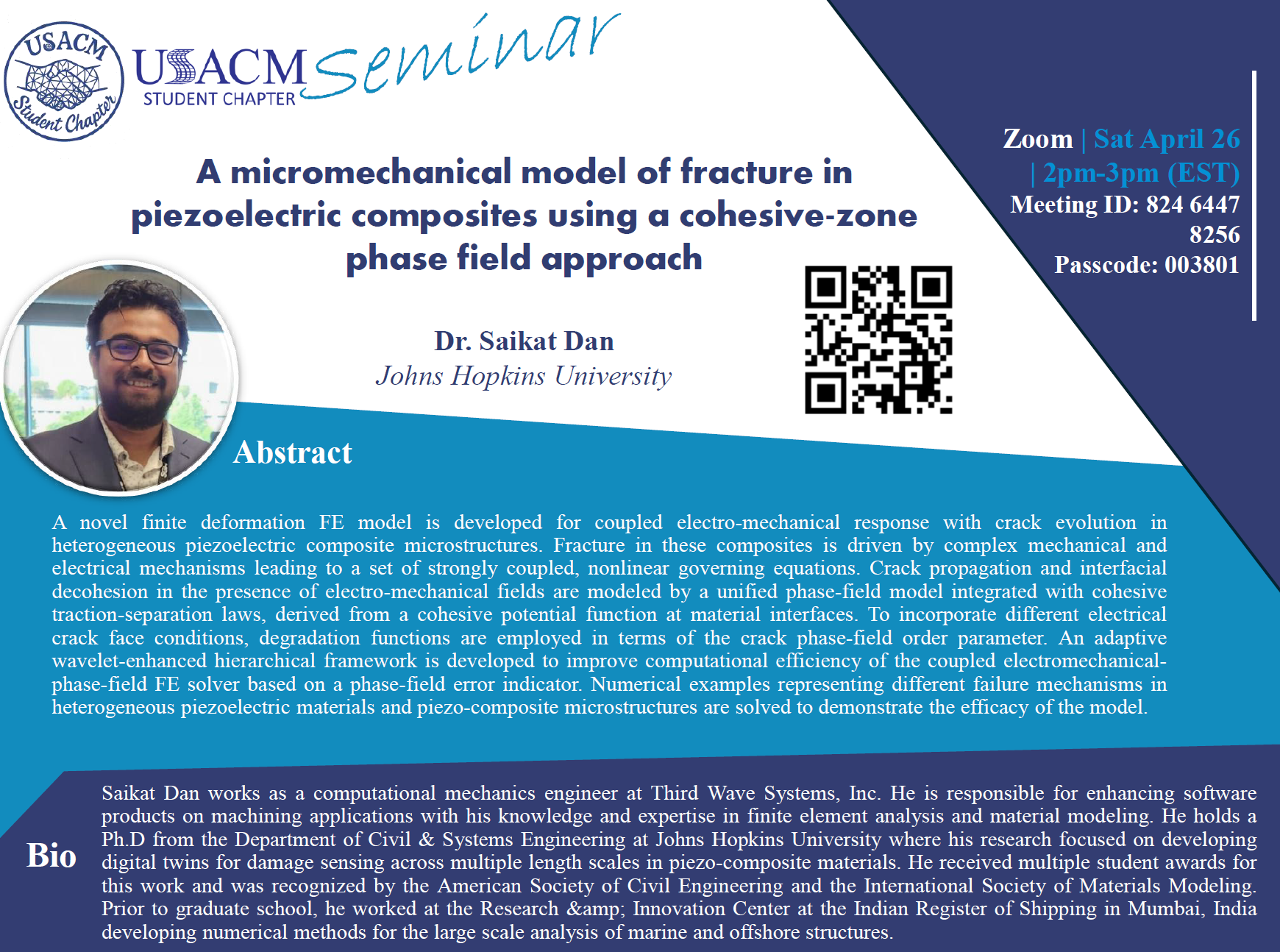 USACM Student Chapter

USACM STUDENT CHAPTER Seminar

Zoom | Sat April 26 | 2pm-3pm (EST)
Meeting ID: 824 6447 8256
Passcode: 003801

A micromechanical model of fracture in piezoelectric composites using a cohesive-zone phase field approach

Dr. Saikat Dan
Johns Hopkins University

Abstract

A novel finite deformation FE model is developed for coupled electro-mechanical response with crack evolution in heterogeneous piezoelectric composite microstructures. Fracture in these composites is driven by complex mechanical and electrical mechanisms leading to a set of strongly coupled, nonlinear governing equations. Crack propagation and interfacial decohesion in the presence of electro-mechanical fields are modeled by a unified phase-field model integrated with cohesive traction-separation laws, derived from a cohesive potential function at material interfaces. To incorporate different electrical crack face conditions, degradation functions are employed in terms of the crack phase-field order parameter. An adaptive wavelet-enhanced hierarchical framework is developed to improve computational efficiency of the coupled electromechanical-phase-field FE solver based on a phase-field error indicator. Numerical examples representing different failure mechanisms in heterogeneous piezoelectric materials and piezo-composite microstructures are solved to demonstrate the efficacy of the model.

Bio

Saikat Dan works as a computational mechanics engineer at Third Wave Systems, Inc. He is responsible for enhancing software products on machining applications with his knowledge and expertise in finite element analysis and material modeling. He holds a Ph.D from the Department of Civil & Systems Engineering at Johns Hopkins University where his research focused on developing digital twins for damage sensing across multiple length scales in piezo-composite materials. He received multiple student awards for this work and was recognized by the American Society of Civil Engineering and the International Society of Materials Modeling. Prior to graduate school, he worked at the Research &amp; Innovation Center at the Indian Register of Shipping in Mumbai, India developing numerical methods for the large scale analysis of marine and offshore structures.